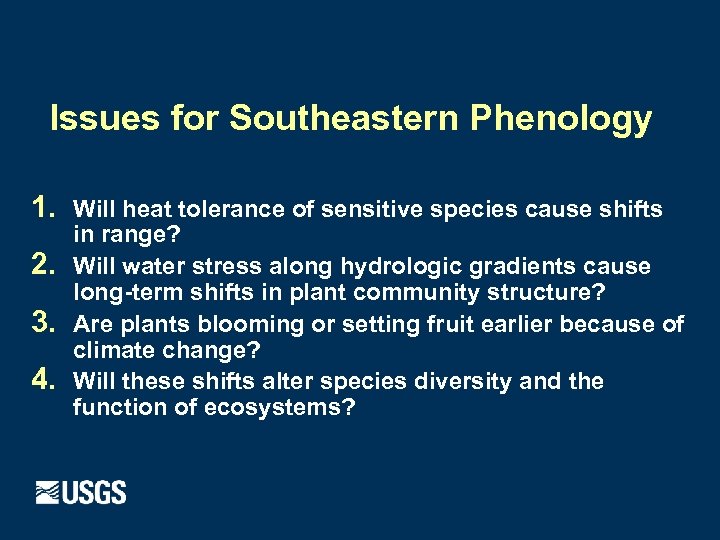 Issues for Southeastern Phenology

1. Will heat tolerance of sensitive species cause shifts in range?
2. Will water stress along hydrologic gradients cause long-term shifts in plant community structure?
3. Are plants blooming or setting fruit earlier because of climate change?
4. Will these shifts alter species diversity and the function of ecosystems?

USGS